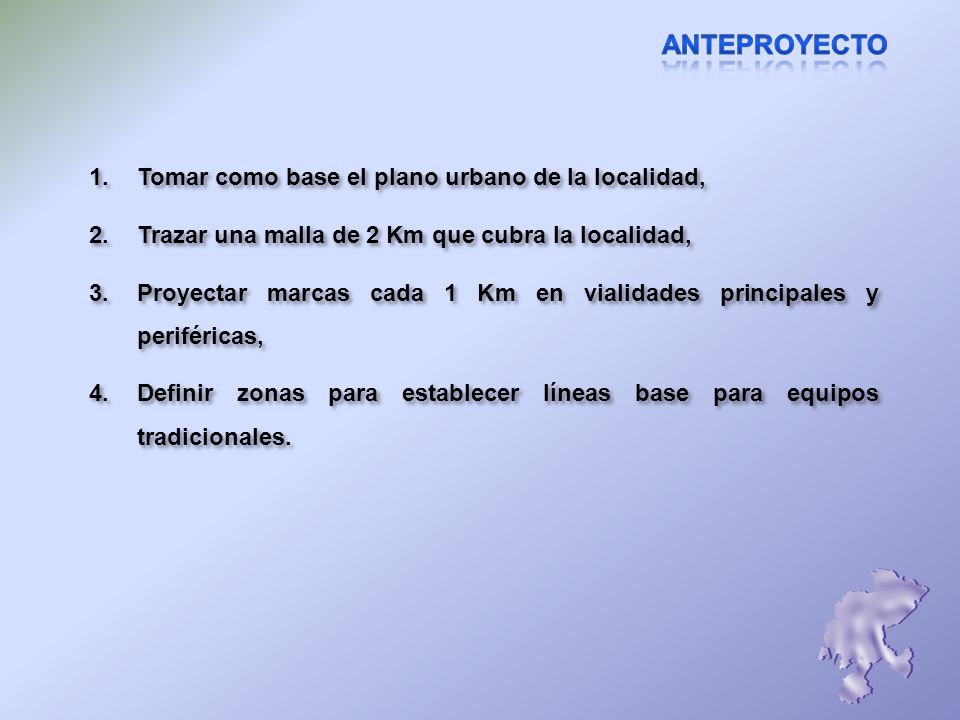 ANTEPROYECTO

1. Tomar como base el plano urbano de la localidad,

2. Trazar una malla de 2 Km que cubra la localidad,

3. Proyectar marcas cada 1 Km en vialidades principales y periféricas,

4. Definir zonas para establecer líneas base para equipos tradicionales.